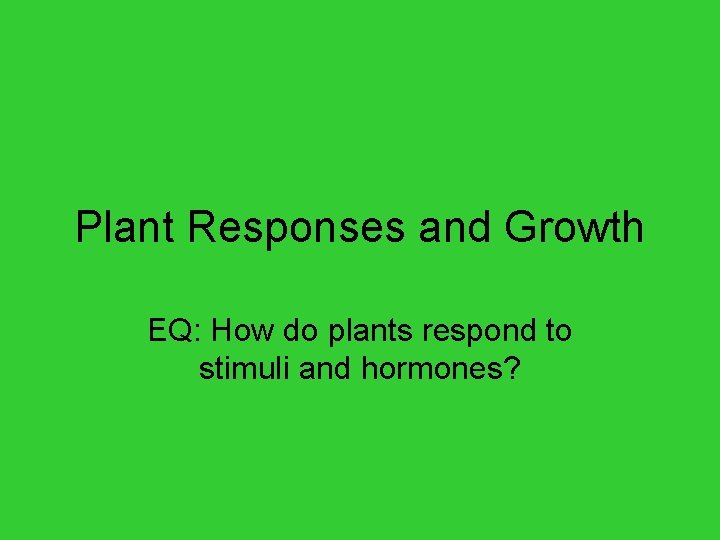 Plant Responses and Growth

EQ: How do plants respond to stimuli and hormones?